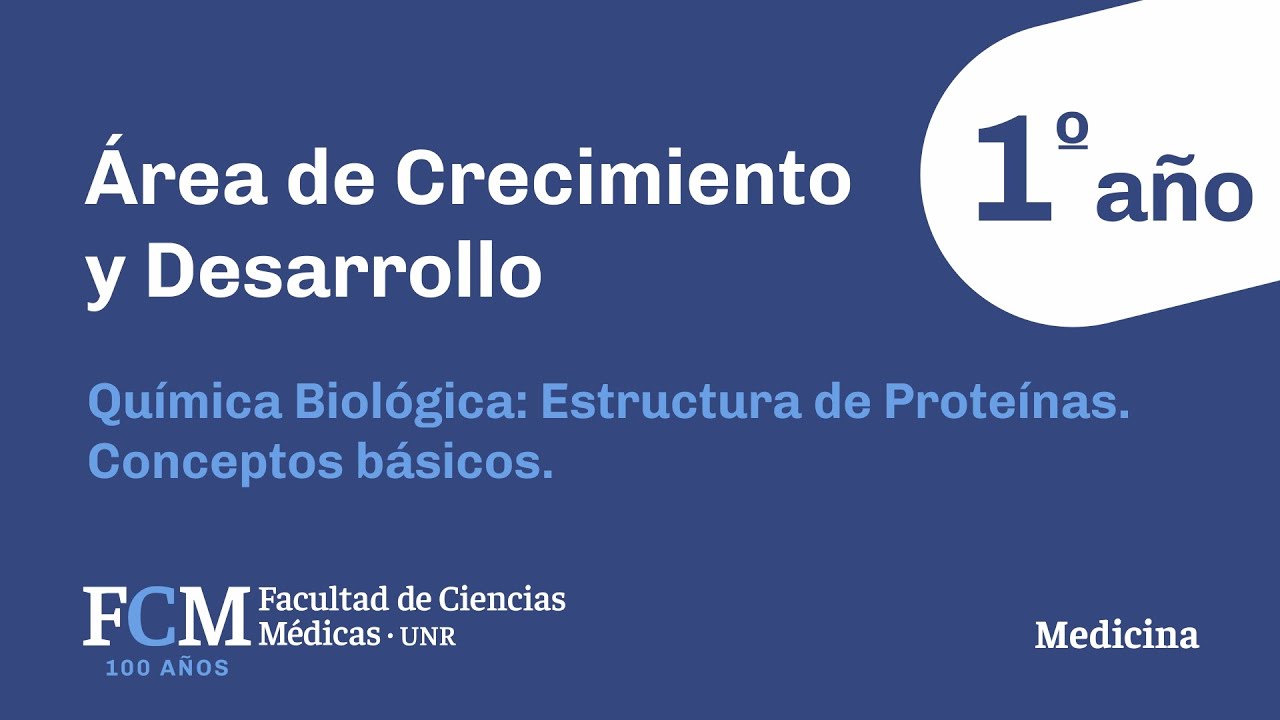 Área de Crecimiento y Desarrollo

1º año

Química Biológica: Estructura de Proteínas. Conceptos básicos.

FCM Facultad de Ciencias Médicas · UNR
100 AÑOS

Medicina